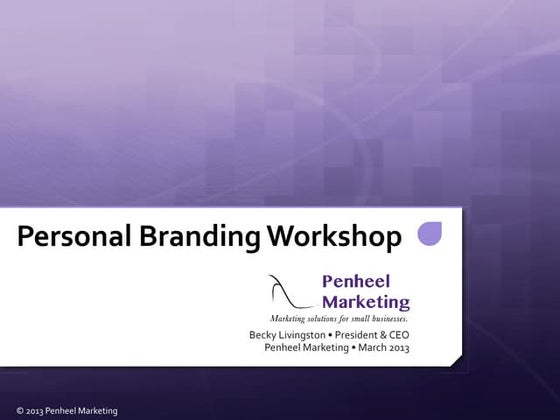 Personal Branding Workshop

Penheel Marketing

Marketing solutions for small businesses.

Becky Livingston • President & CEO
Penheel Marketing • March 2013

© 2013 Penheel Marketing